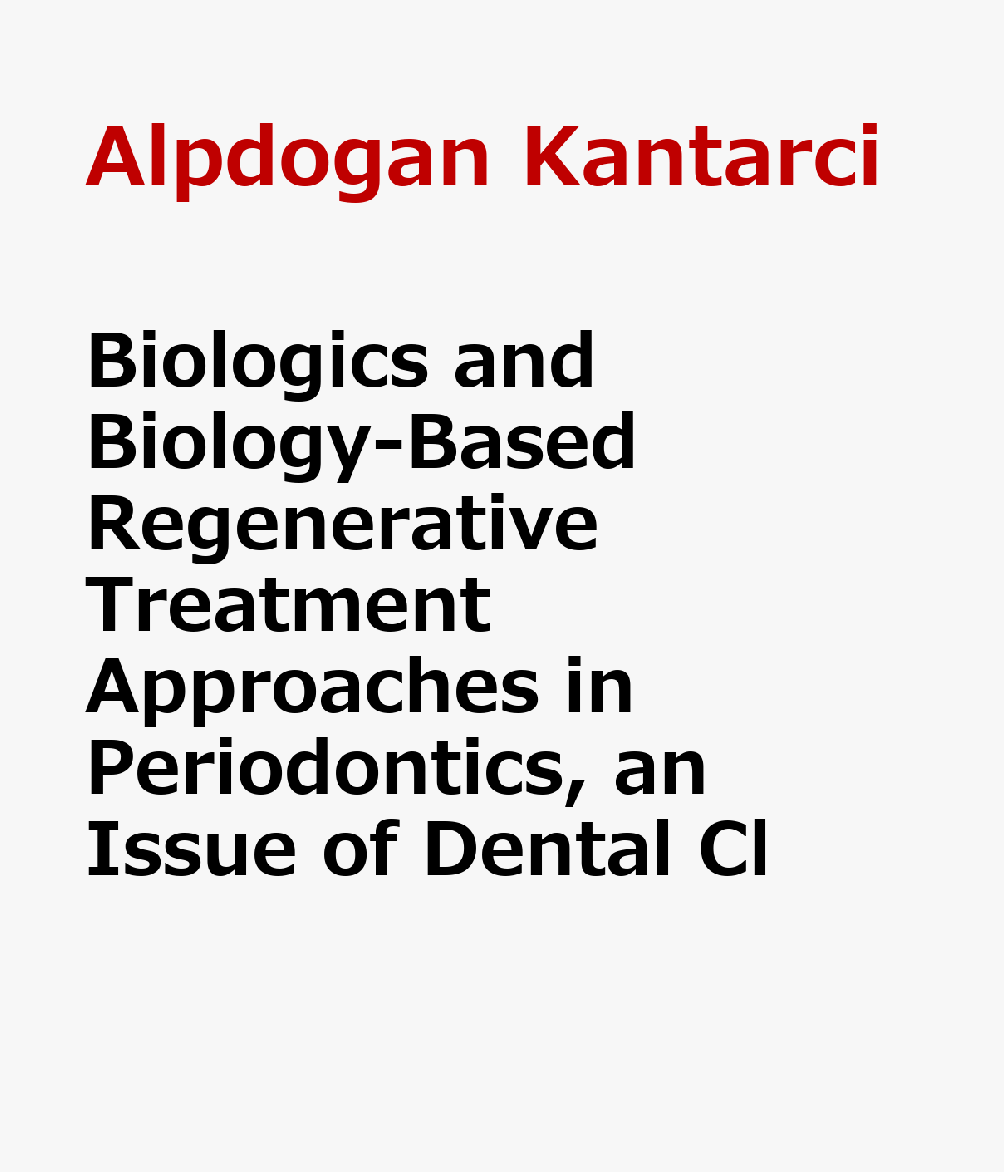 Alpdogan Kantarci

Biologics and Biology-Based Regenerative Treatment Approaches in Periodontics, an Issue of Dental Cl